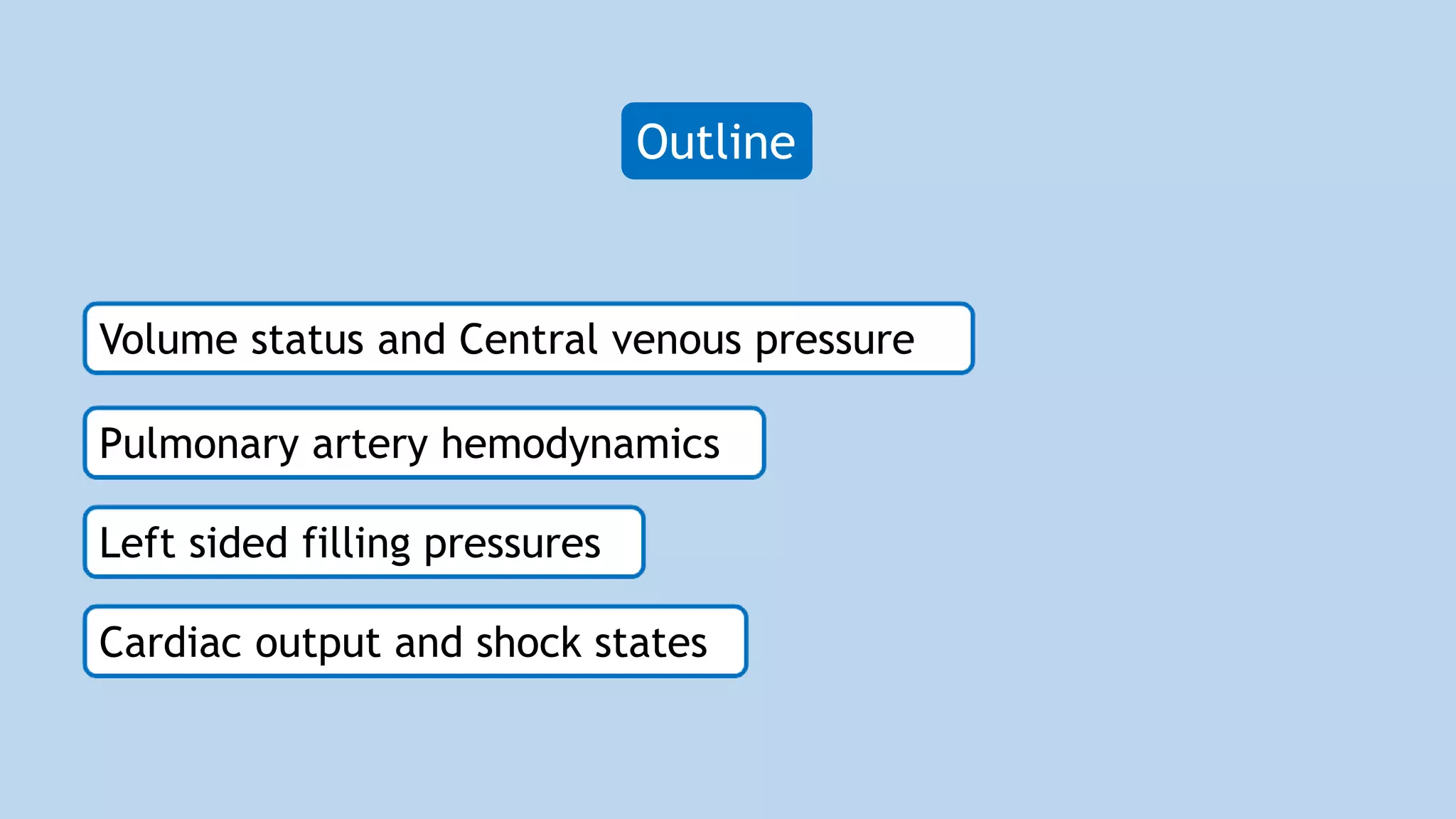 Outline

Volume status and Central venous pressure

Pulmonary artery hemodynamics

Left sided filling pressures

Cardiac output and shock states